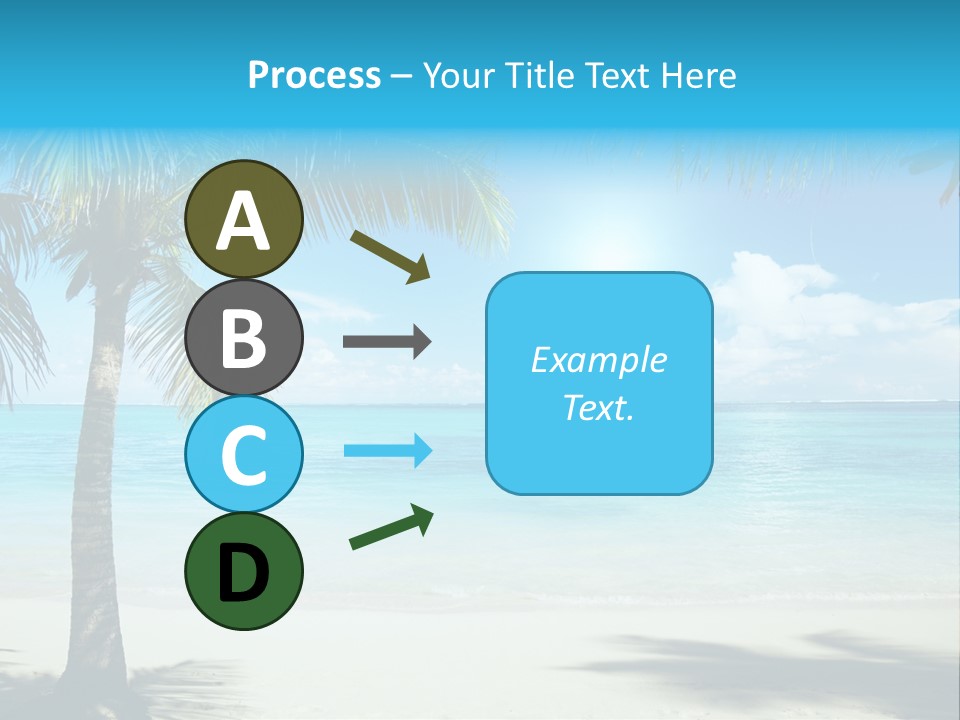 Process – Your Title Text Here

A

B

C

D

Example Text.